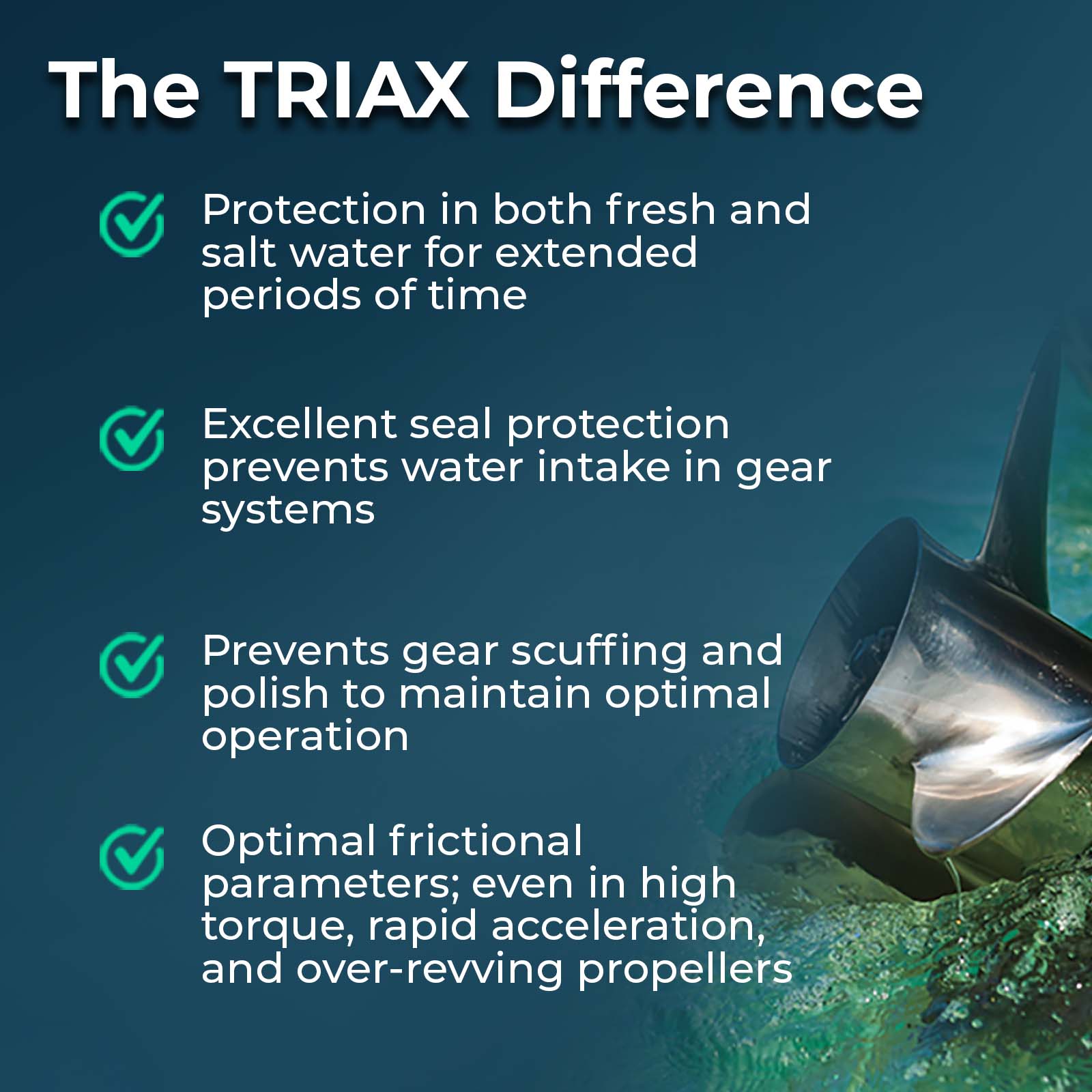 The TRIAX Difference

Protection in both fresh and salt water for extended periods of time

Excellent seal protection prevents water intake in gear systems

Prevents gear scuffing and polish to maintain optimal operation

Optimal frictional parameters; even in high torque, rapid acceleration, and over-revving propellers